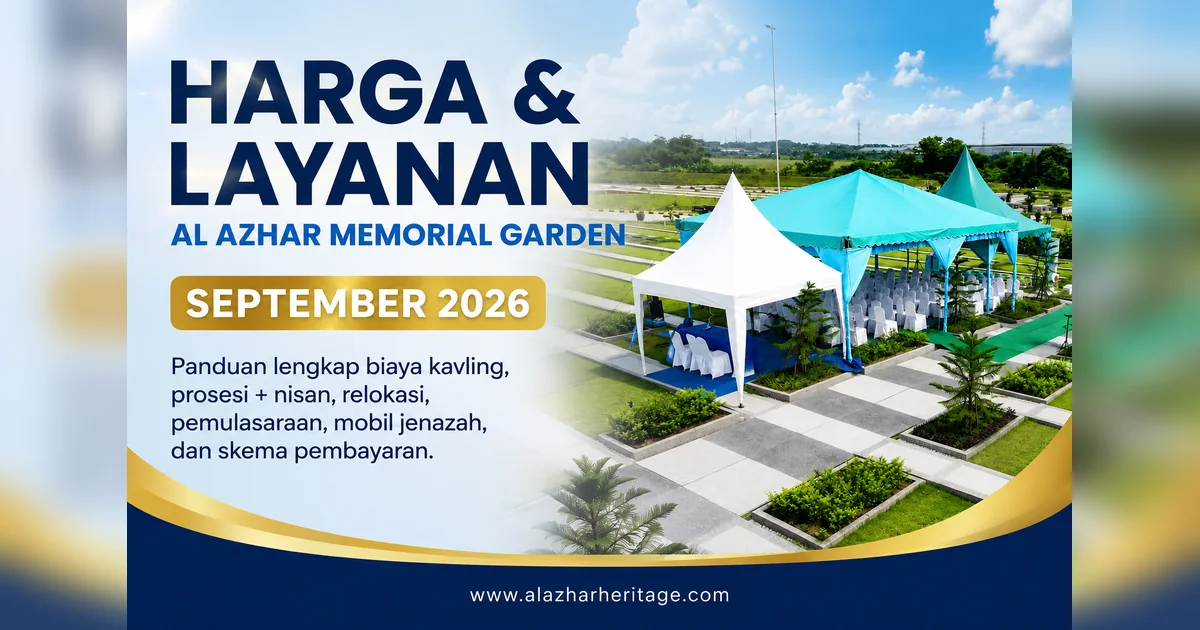 HARGA &
LAYANAN

AL AZHAR MEMORIAL GARDEN

SEPTEMBER 2026

Panduan lengkap biaya kavling, prosesi + nisan, relokasi, pemulasaraan, mobil jenazah, dan skema pembayaran.

www.alazharheritage.com